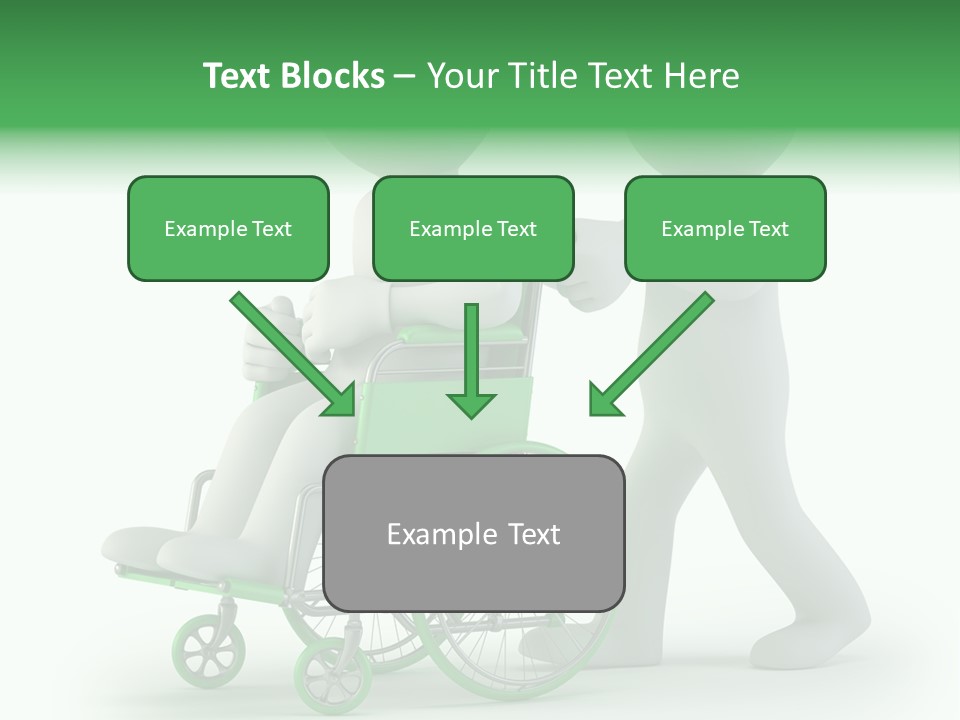 Text Blocks – Your Title Text Here

Example Text

Example Text

Example Text

Example Text